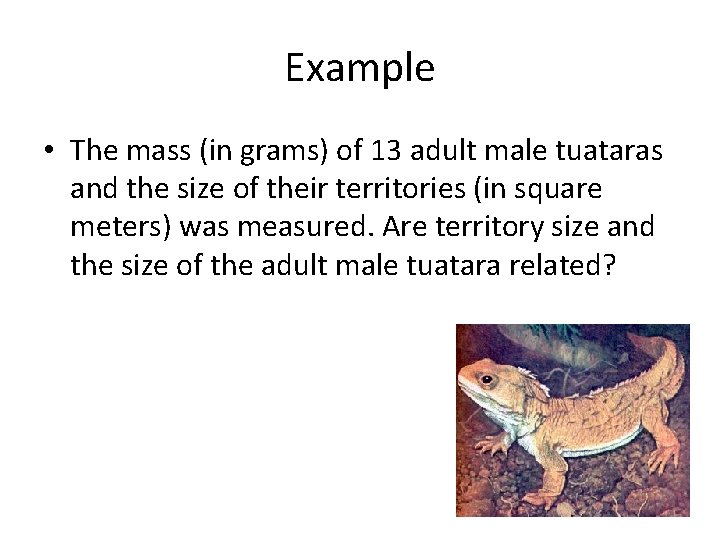 Example

• The mass (in grams) of 13 adult male tuataras and the size of their territories (in square meters) was measured. Are territory size and the size of the adult male tuatara related?